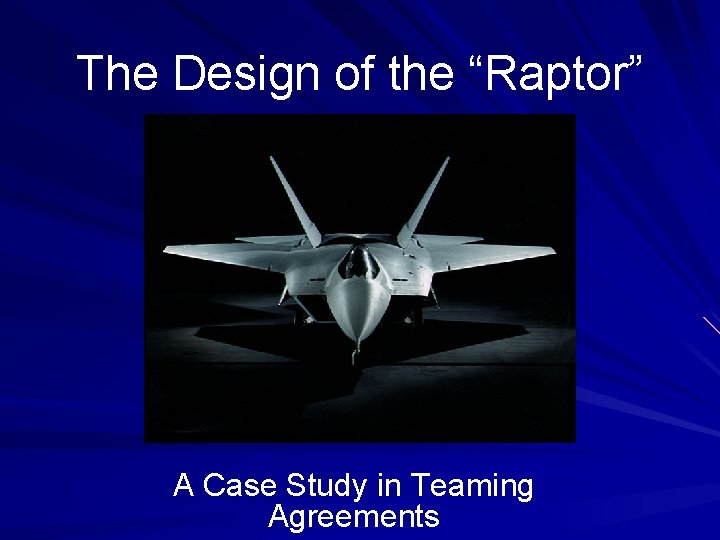 The Design of the “Raptor”

A Case Study in Teaming Agreements